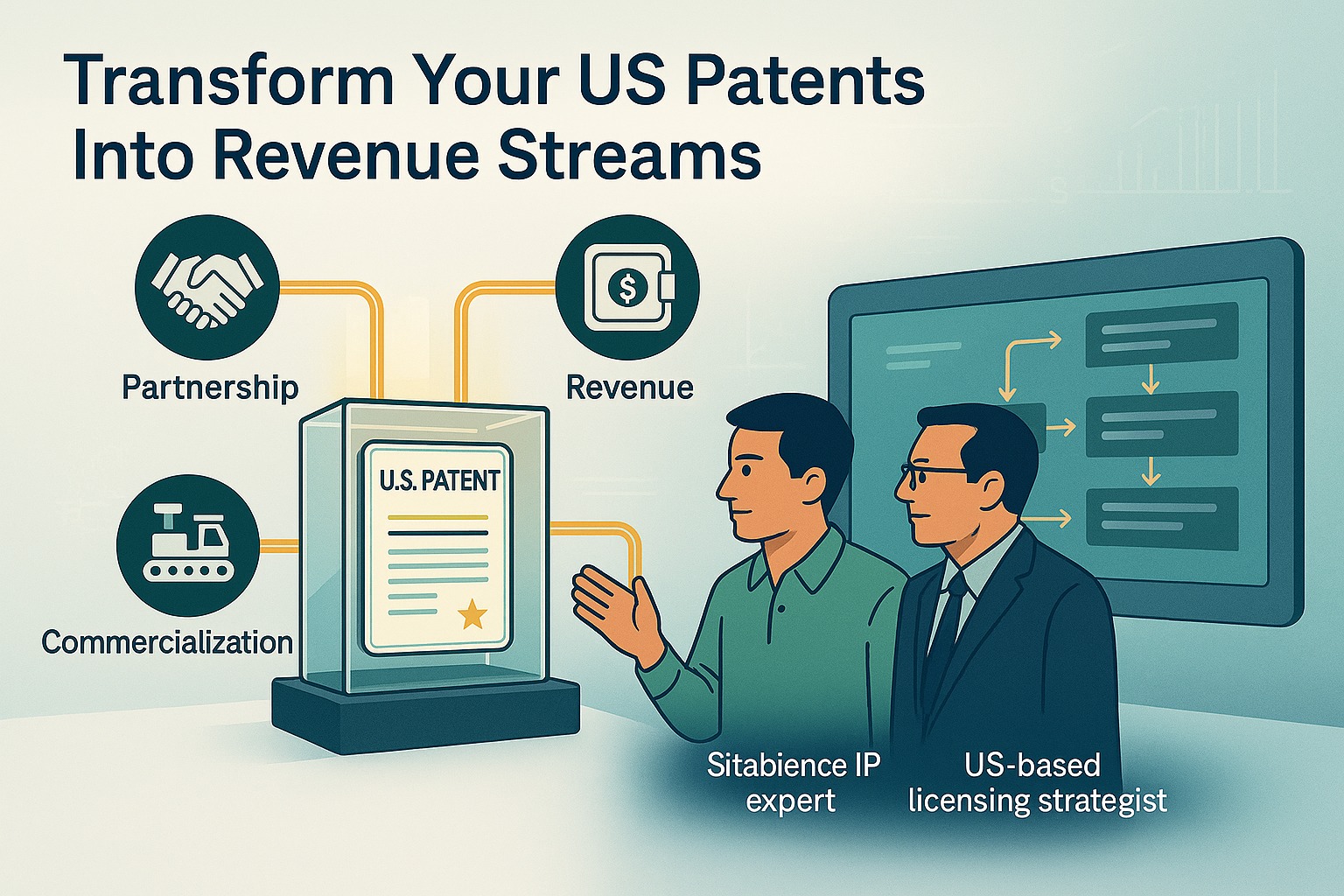 Transform Your US Patents Into Revenue Streams

Partnership

Revenue

U.S. PATENT

Commercialization

Sitabience IP expert

US-based licensing strategist